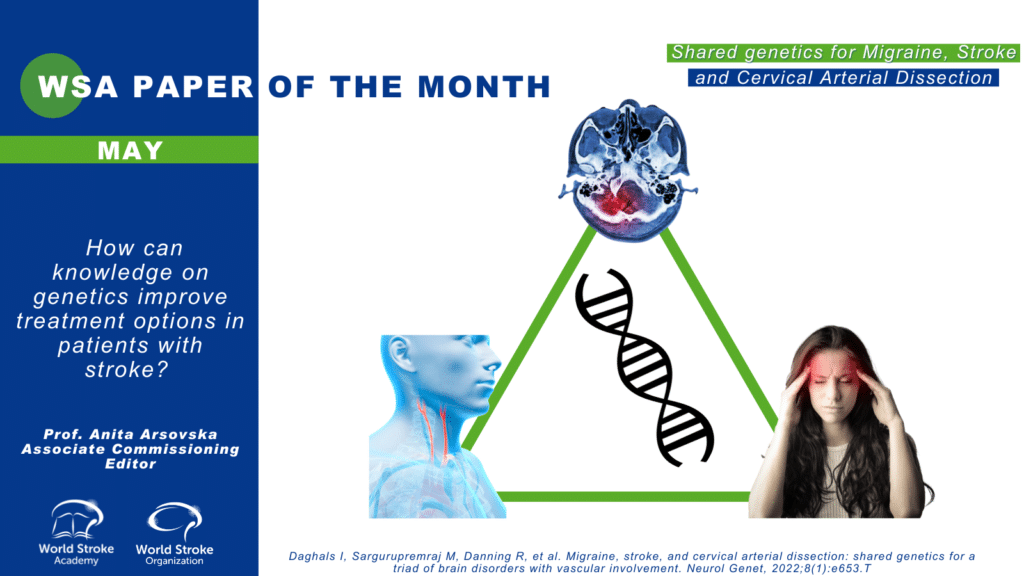 WSA PAPER OF THE MONTH

MAY

How can knowledge on genetics improve treatment options in patients with stroke?

Prof. Anita Arsovska
Associate Commissioning Editor

World Stroke Academy

World Stroke Organization

Shared genetics for Migraine, Stroke and Cervical Arterial Dissection

Daghals I, Sargurupremraj M, Danning R, et al. Migraine, stroke, and cervical arterial dissection: shared genetics for a triad of brain disorders with vascular involvement. Neurol Genet, 2022;8(1):e653.T